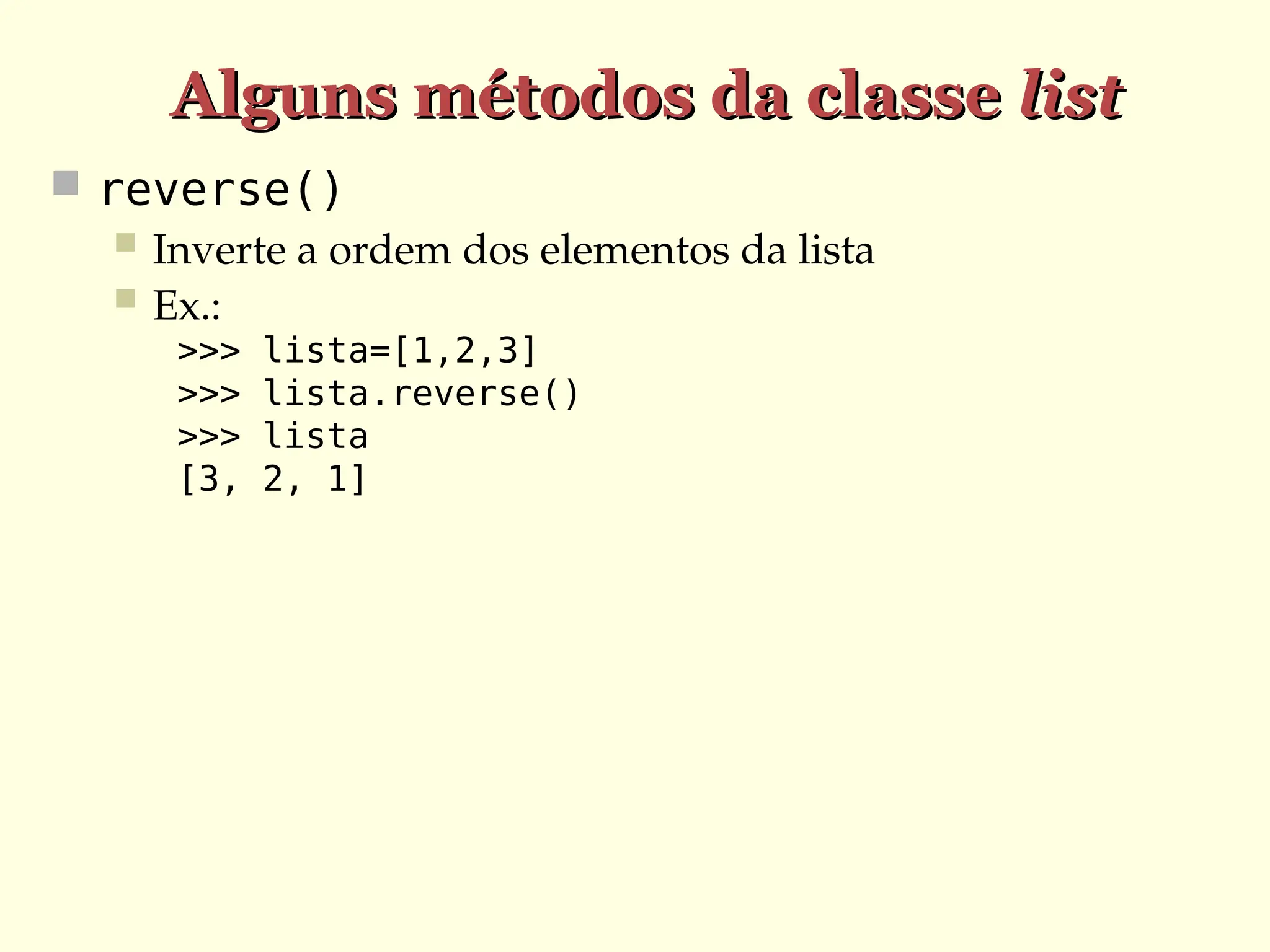 Alguns métodos da classe list

reverse()

Inverte a ordem dos elementos da lista

Ex.:
>>> lista=[1,2,3]
>>> lista.reverse()
>>> lista
[3, 2, 1]